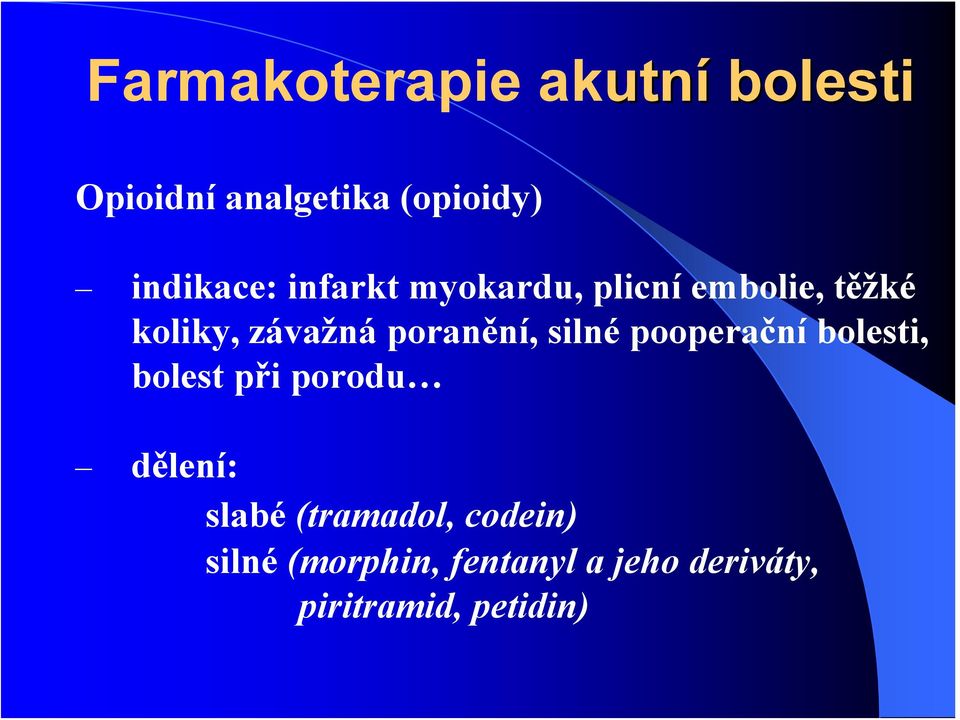 Farmakoterapie akutní bolesti

Opioidní analgetika (opioidy)

– indikace: infarkt myokardu, plicní embolie, těžké koliky, závažná poranění, silné pooperační bolesti, bolest při porodu…

– dělení:
slabé (tramadol, codein)
silné (morphin, fentanyl a jeho deriváty, piritramid, petidin)